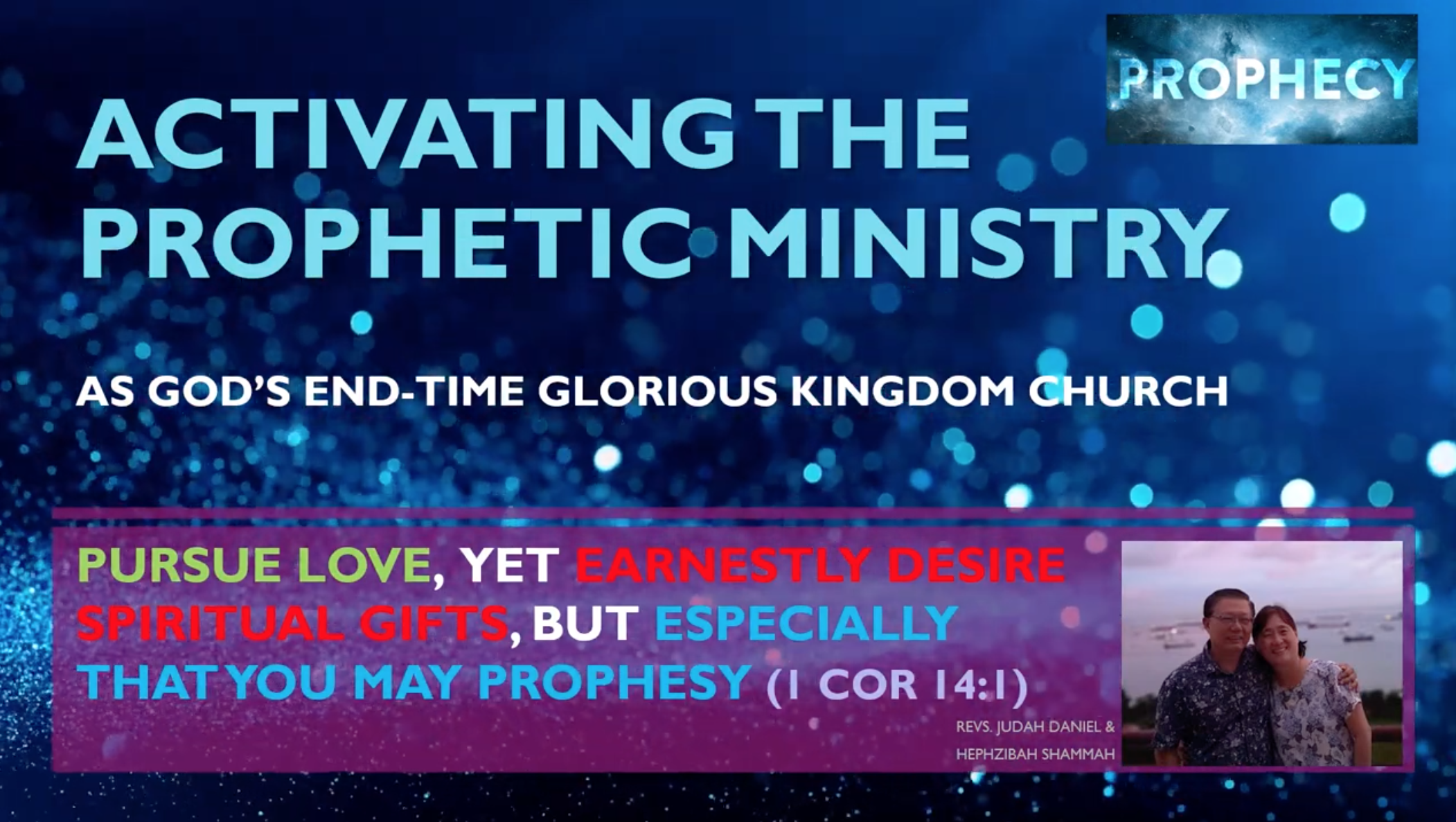 PROPHECY

ACTIVATING THE PROPHETIC MINISTRY

AS GOD'S END-TIME GLORIOUS KINGDOM CHURCH

PURSUE LOVE, YET EARNESTLY DESIRE SPIRITUAL GIFTS, BUT ESPECIALLY THAT YOU MAY PROPHESY (1 COR 14:1)

REVS. JUDAH DANIEL & HEPHZIBAH SHAMMAH